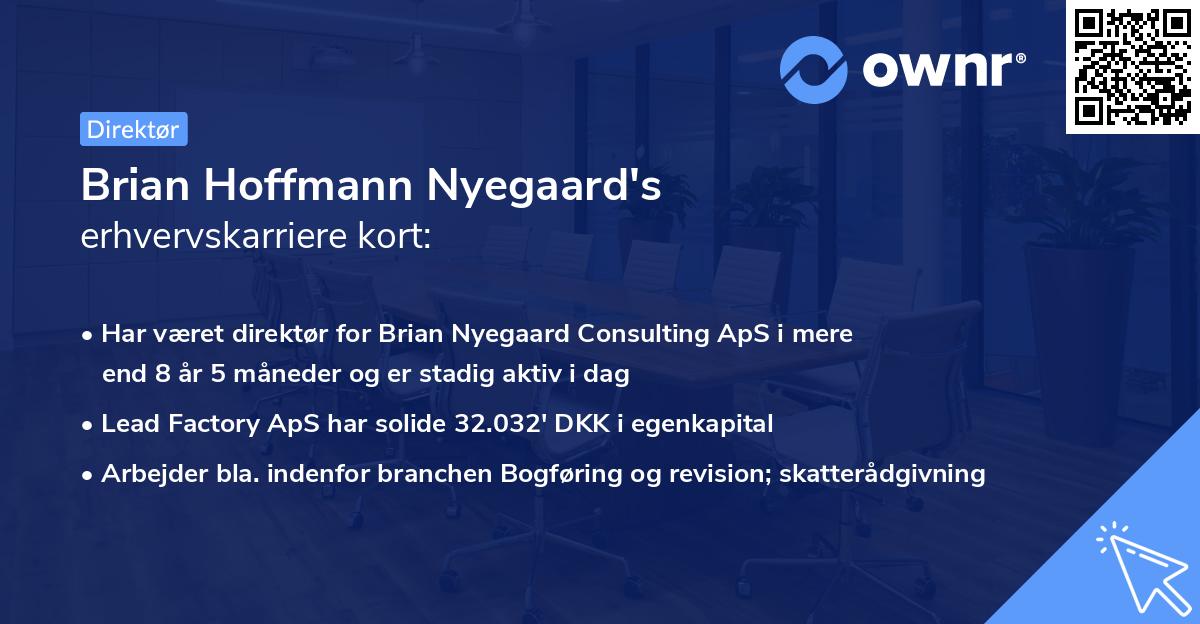 ownr®

Direktør

Brian Hoffmann Nyegaard's
erhvervskarriere kort:

• Har været direktør for Brian Nyegaard Consulting ApS i mere end 8 år 5 måneder og er stadig aktiv i dag
• Lead Factory ApS har solide 32.032' DKK i egenkapital
• Arbejder bla. indenfor branchen Bogføring og revision; skatterådgivning